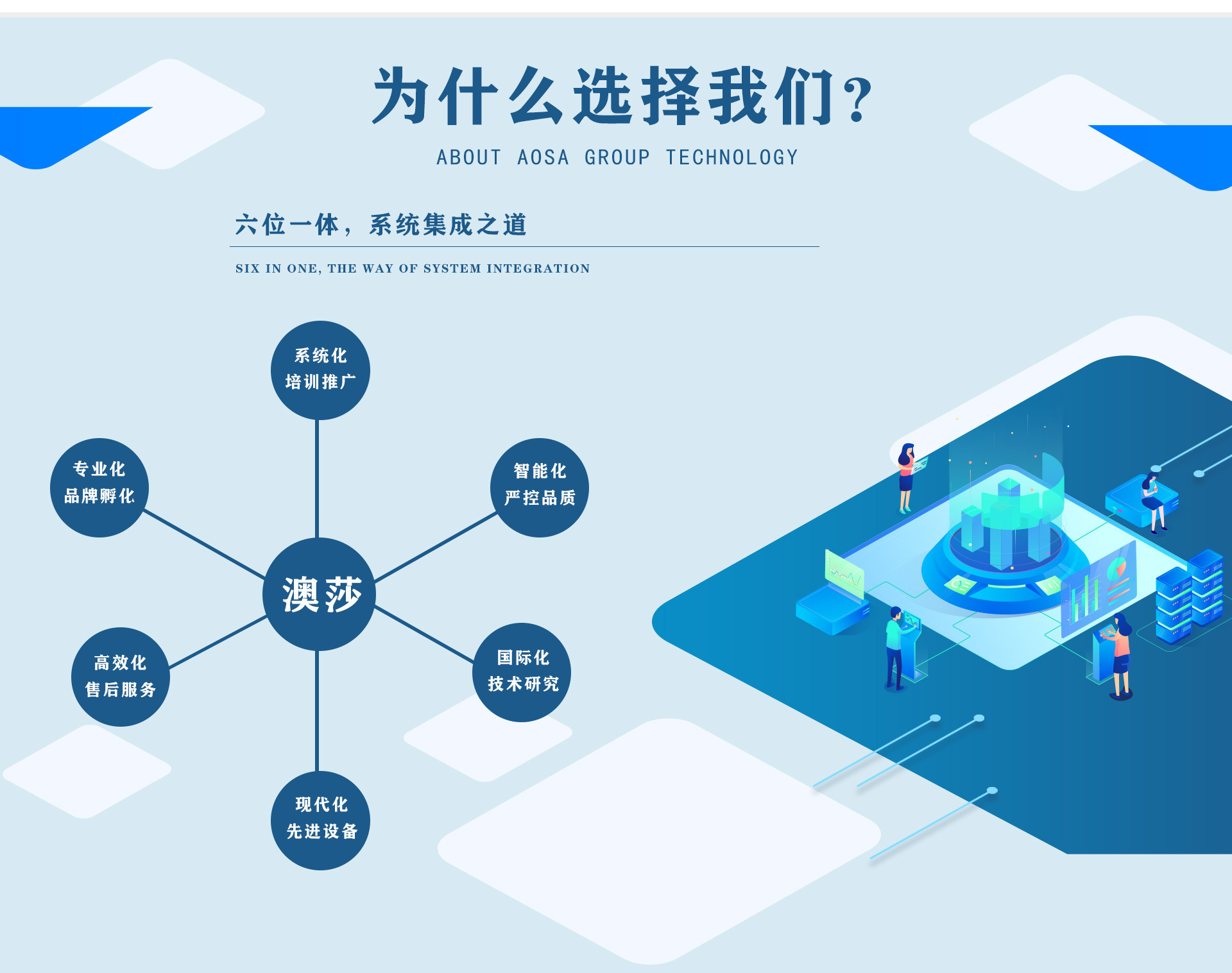 为什么选择我们?

ABOUT AOSA GROUP TECHNOLOGY

六位一体，系统集成之道

SIX IN ONE, THE WAY OF SYSTEM INTEGRATION

系统化
培训推广

专业化
品牌孵化

智能化
严控品质

澳莎

高效化
售后服务

国际化
技术研究

现代化
先进设备